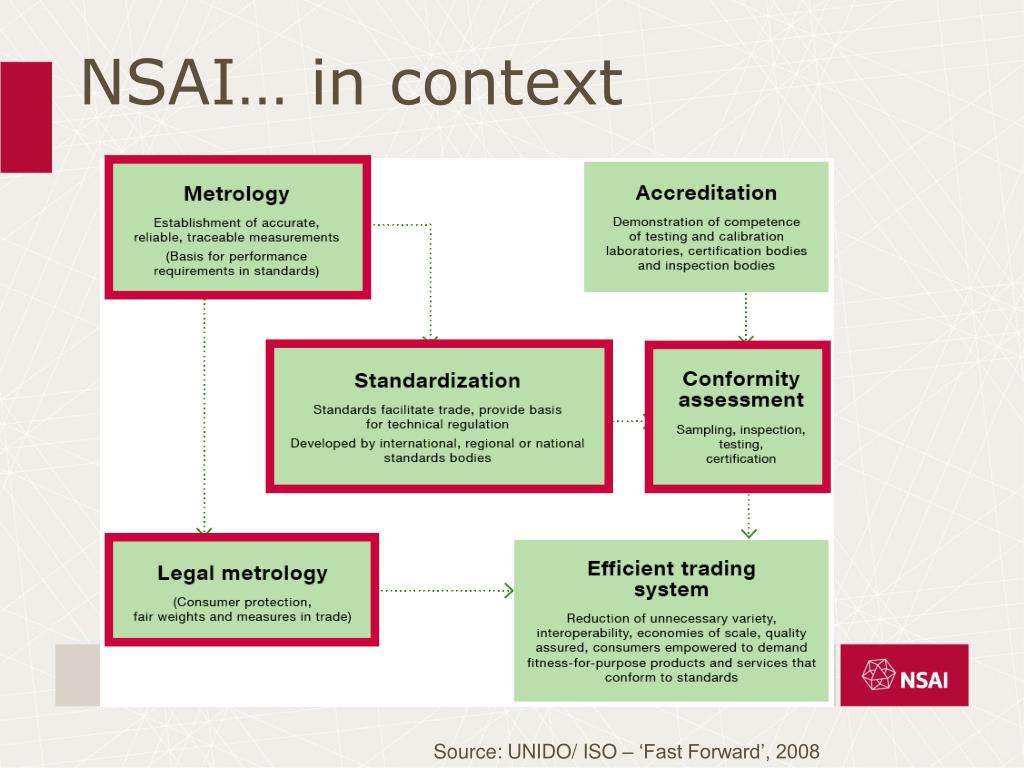 NSAI… in context

Metrology

Establishment of accurate, reliable, traceable measurements

(Basis for performance requirements in standards)

Accreditation

Demonstration of competence of testing and calibration laboratories, certification bodies and inspection bodies

Standardization

Standards facilitate trade, provide basis for technical regulation

Developed by international, regional or national standards bodies

Conformity assessment

Sampling, inspection, testing, certification

Legal metrology

(Consumer protection, fair weights and measures in trade)

Efficient trading system

Reduction of unnecessary variety, interoperability, economies of scale, quality assured, consumers empowered to demand fitness-for-purpose products and services that conform to standards

NSAI

Source: UNIDO/ ISO – ‘Fast Forward’, 2008